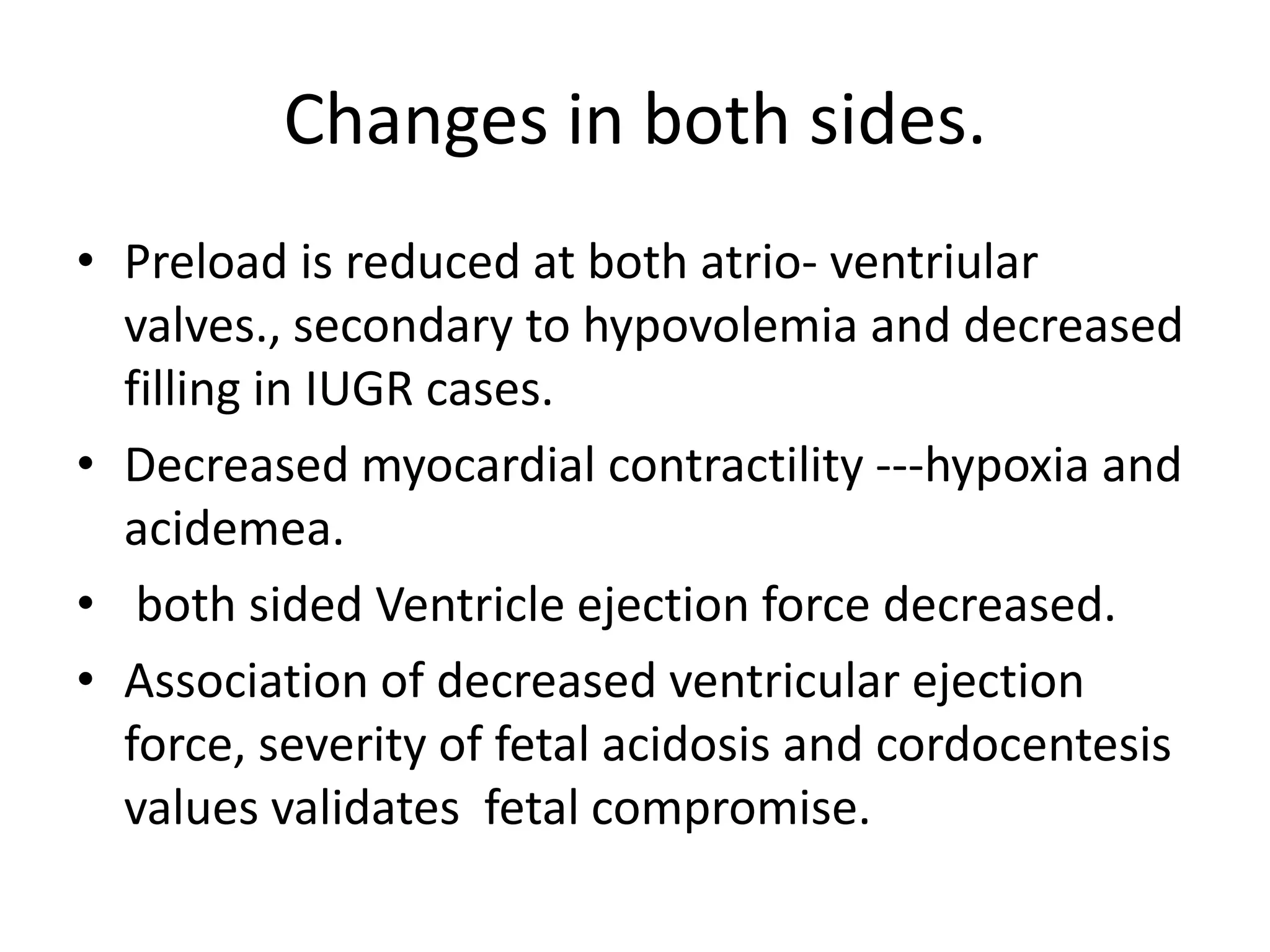 Changes in both sides.

• Preload is reduced at both atrio- ventriular valves., secondary to hypovolemia and decreased filling in IUGR cases.
• Decreased myocardial contractility ---hypoxia and acidemea.
• both sided Ventricle ejection force decreased.
• Association of decreased ventricular ejection force, severity of fetal acidosis and cordocentesis values validates fetal compromise.